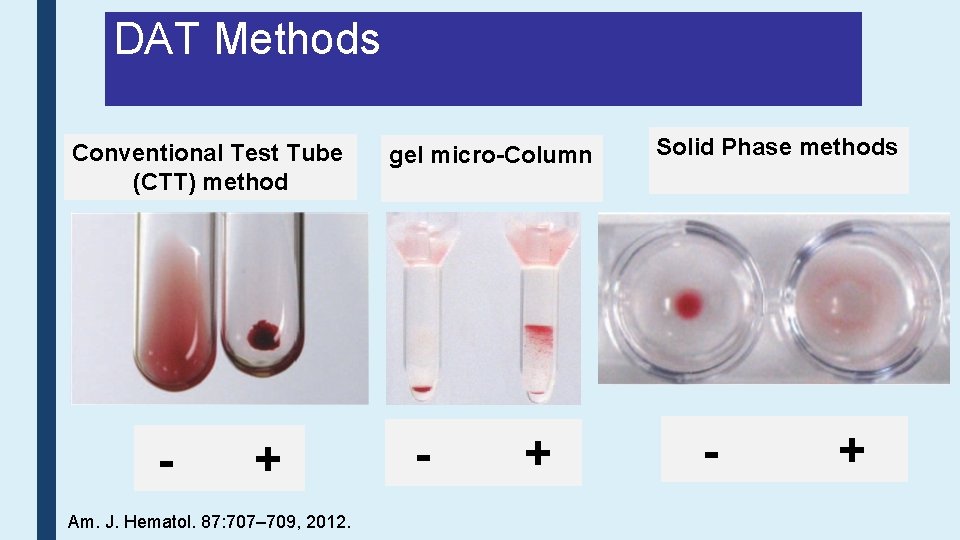 DAT Methods

Conventional Test Tube (CTT) method

gel micro-Column

Solid Phase methods

- +

- +

- +

Am. J. Hematol. 87:707–709, 2012.